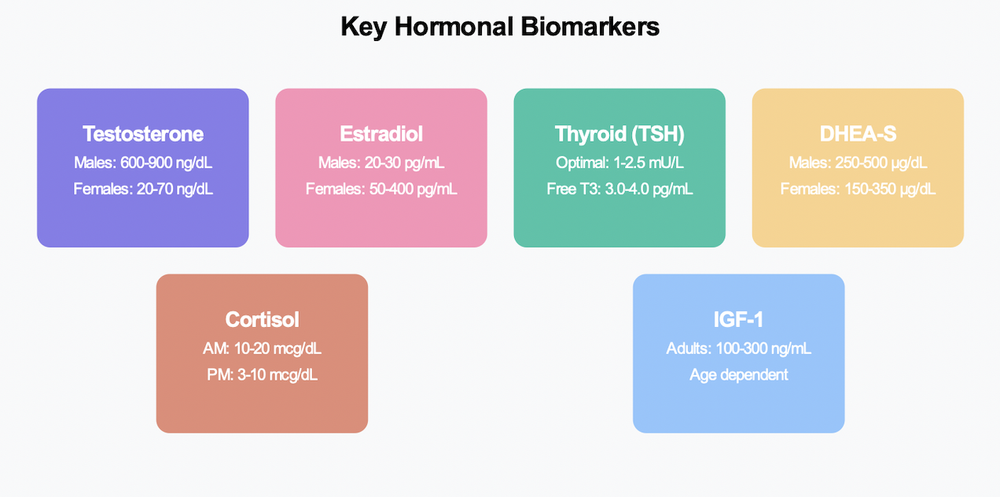 Key Hormonal Biomarkers

Testosterone
Males: 600-900 ng/dL
Females: 20-70 ng/dL

Estradiol
Males: 20-30 pg/mL
Females: 50-400 pg/mL

Thyroid (TSH)
Optimal: 1-2.5 mU/L
Free T3: 3.0-4.0 pg/mL

DHEA-S
Males: 250-500 μg/dL
Females: 150-350 μg/dL

Cortisol
AM: 10-20 mcg/dL
PM: 3-10 mcg/dL

IGF-1
Adults: 100-300 ng/mL
Age dependent